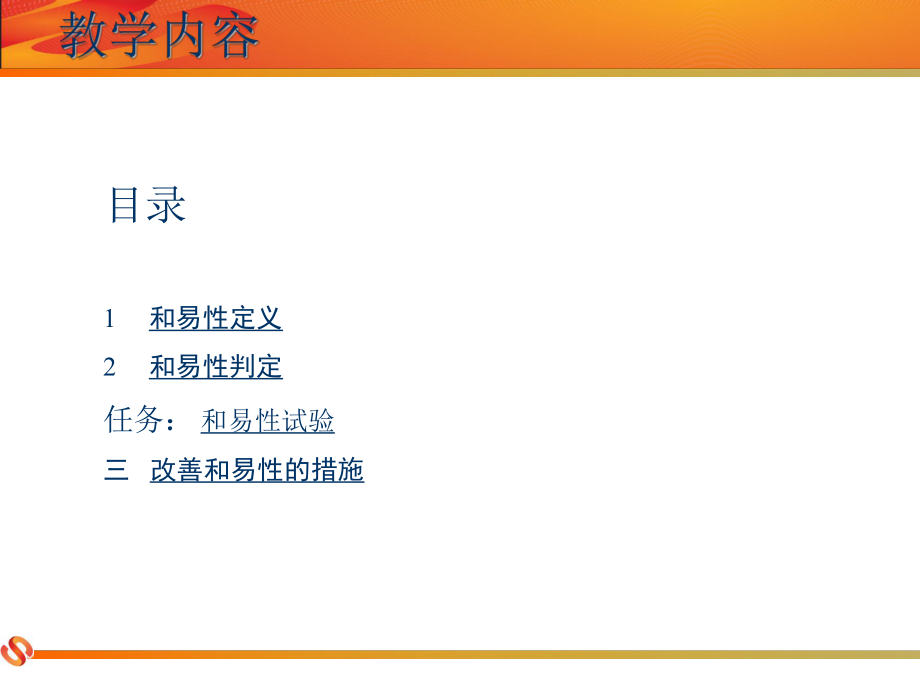 教学内容

目录

1 和易性定义

2 和易性判定

任务： 和易性试验

三 改善和易性的措施